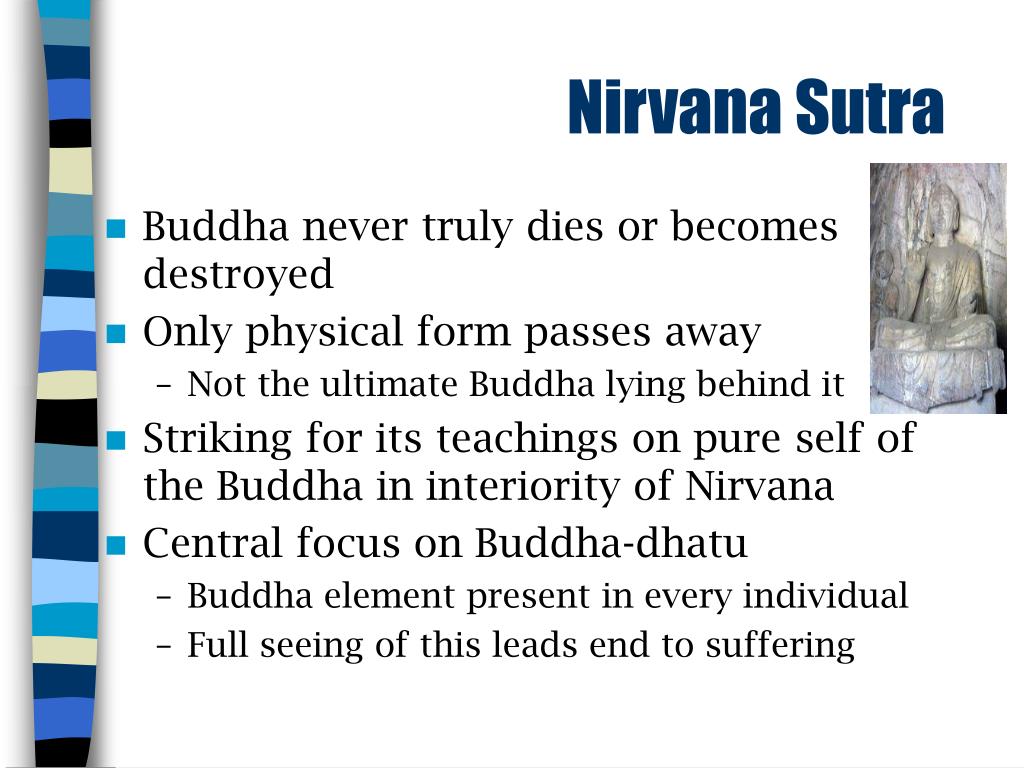 Nirvana Sutra

- Buddha never truly dies or becomes destroyed
- Only physical form passes away
  – Not the ultimate Buddha lying behind it
- Striking for its teachings on pure self of the Buddha in interiority of Nirvana
- Central focus on Buddha-dhatu
  – Buddha element present in every individual
  – Full seeing of this leads end to suffering